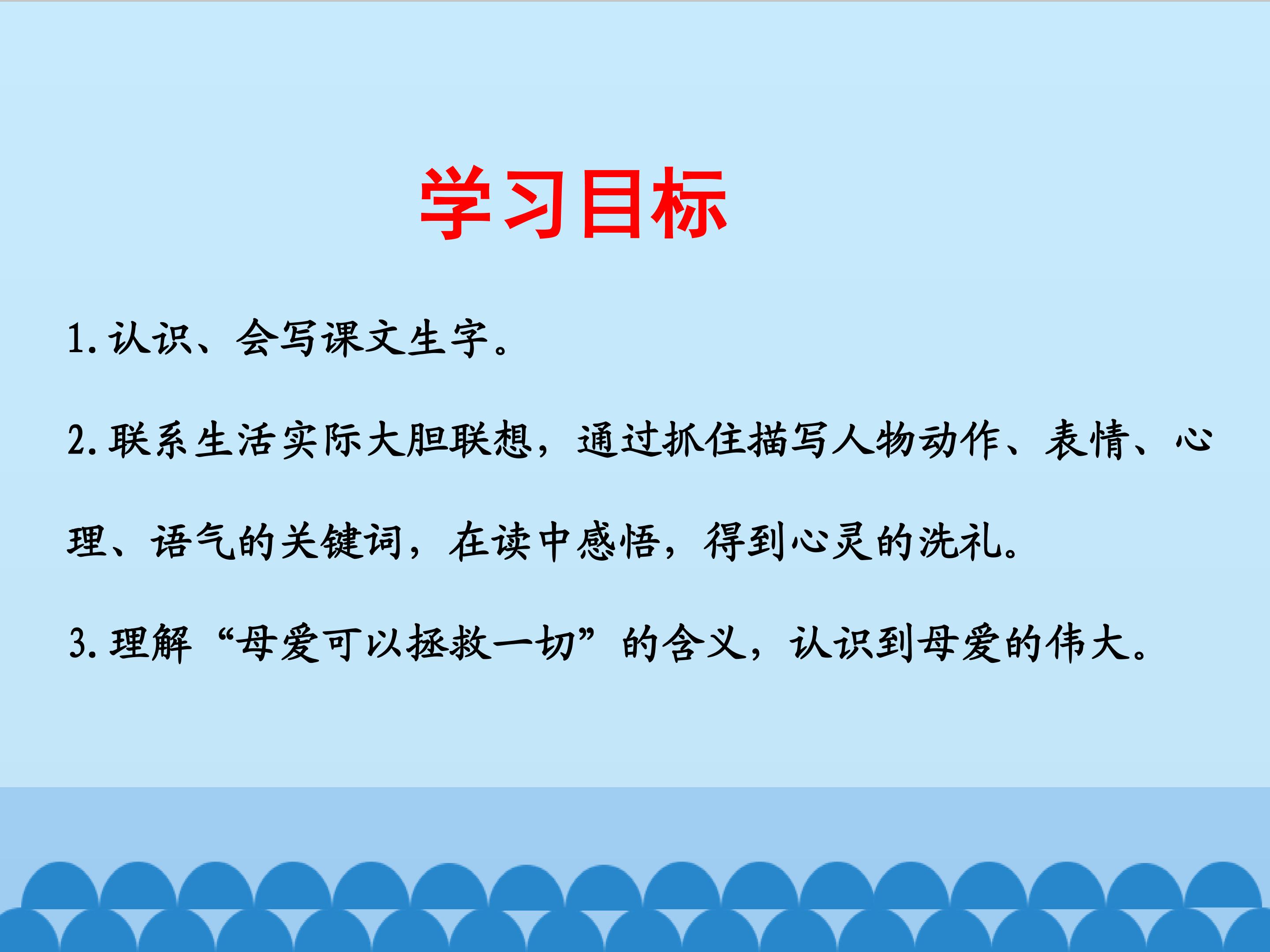 学习目标

1.认识、会写课文生字。

2.联系生活实际大胆联想，通过抓住描写人物动作、表情、心理、语气的关键词，在读中感悟，得到心灵的洗礼。

3.理解“母爱可以拯救一切”的含义，认识到母爱的伟大。